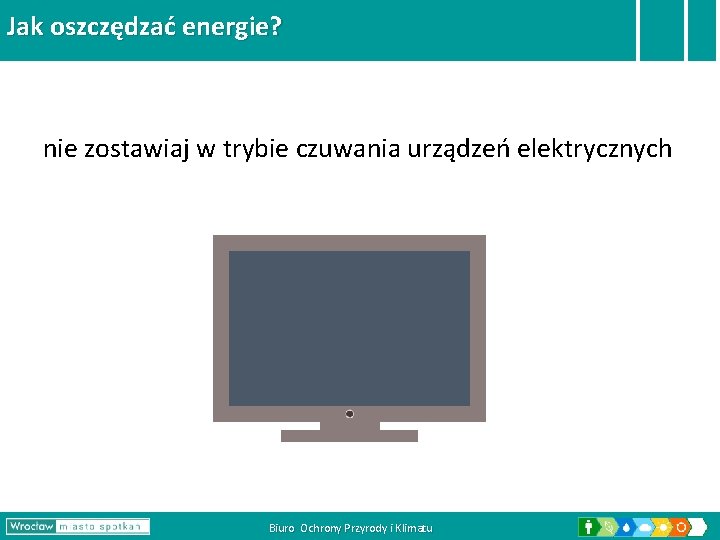 Jak oszczędzać energie?

nie zostawiaj w trybie czuwania urządzeń elektrycznych

Wrocław miasto spotkań

Biuro Ochrony Przyrody i Klimatu